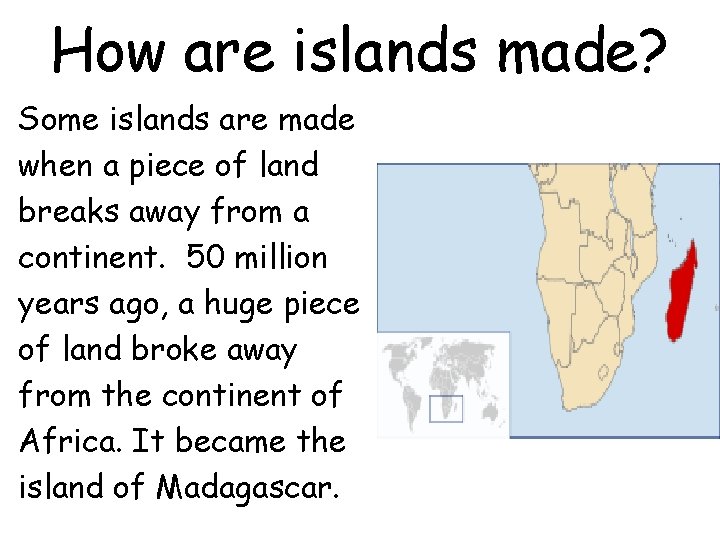 How are islands made?

Some islands are made when a piece of land breaks away from a continent. 50 million years ago, a huge piece of land broke away from the continent of Africa. It became the island of Madagascar.